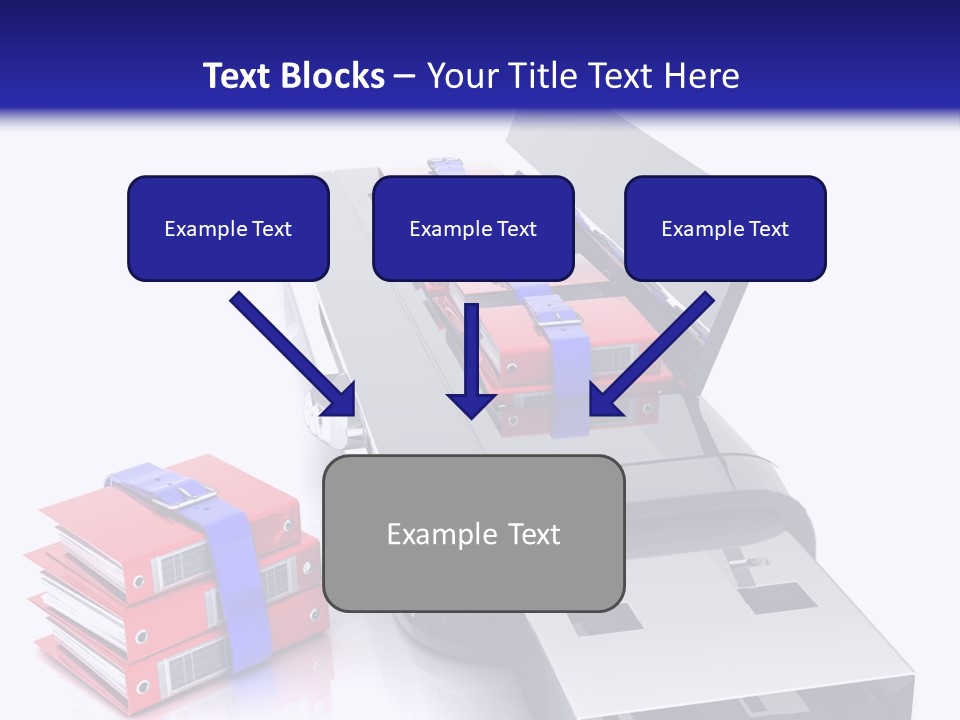 Text Blocks – Your Title Text Here

Example Text

Example Text

Example Text

Example Text